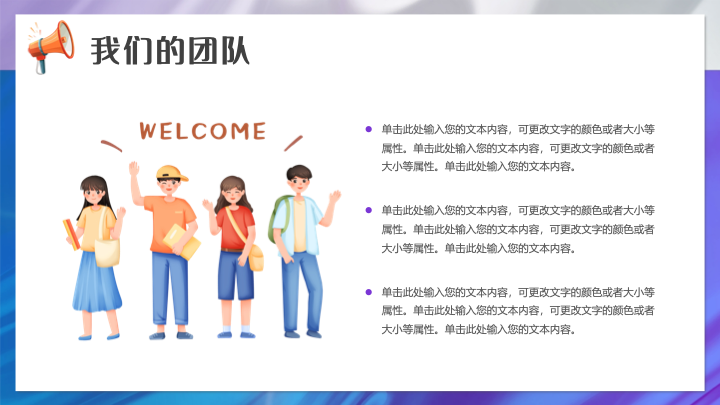 我们的团队

WELCOME

单击此处输入您的文本内容，可更改文字的颜色或者大小等属性。单击此处输入您的文本内容，可更改文字的颜色或者大小等属性。单击此处输入您的文本内容。

单击此处输入您的文本内容，可更改文字的颜色或者大小等属性。单击此处输入您的文本内容，可更改文字的颜色或者大小等属性。单击此处输入您的文本内容。

单击此处输入您的文本内容，可更改文字的颜色或者大小等属性。单击此处输入您的文本内容，可更改文字的颜色或者大小等属性。单击此处输入您的文本内容。